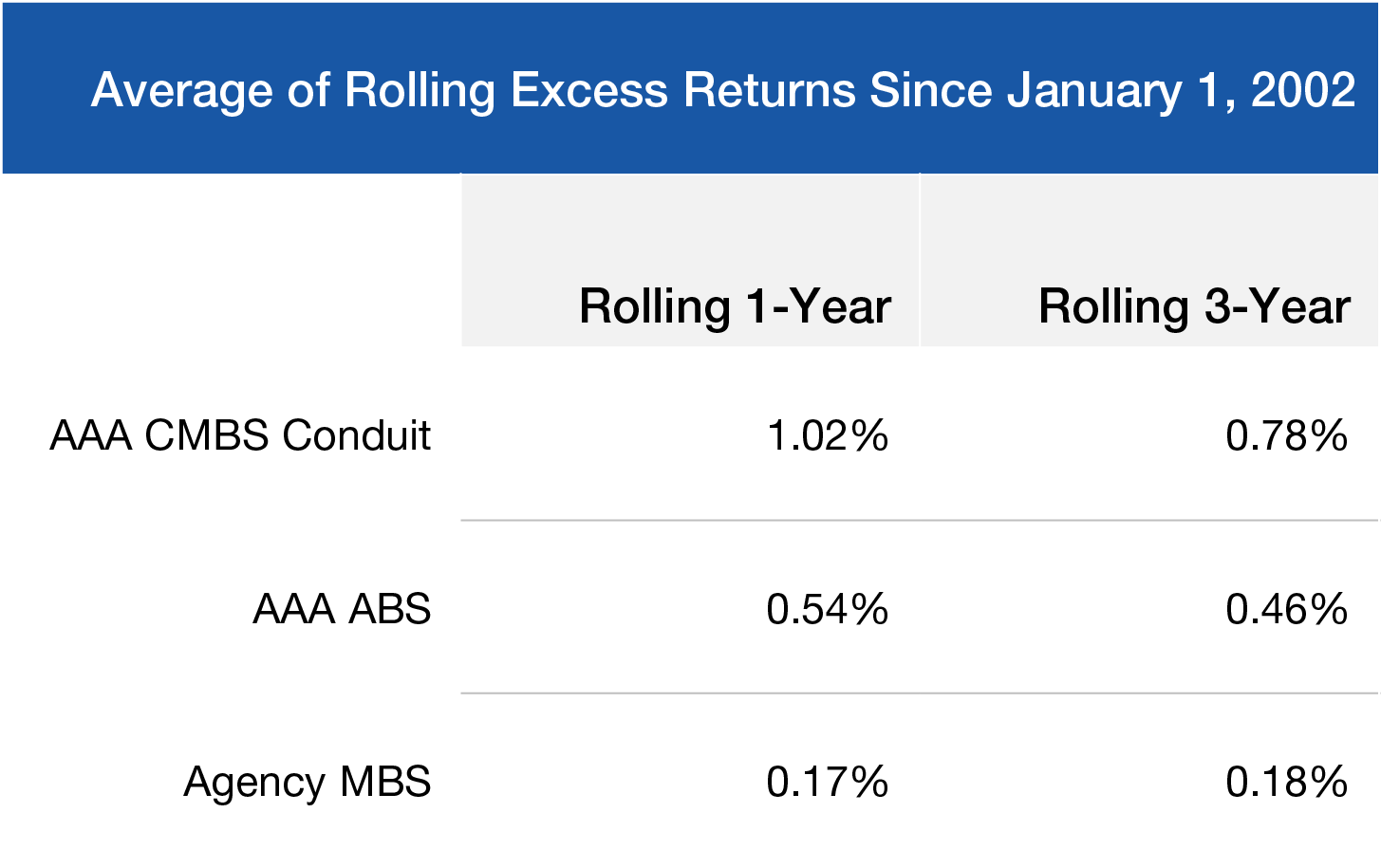 Average of Rolling Excess Returns Since January 1, 2002

| | Rolling 1-Year | Rolling 3-Year |
|---|---|---|
| AAA CMBS Conduit | 1.02% | 0.78% |
| AAA ABS | 0.54% | 0.46% |
| Agency MBS | 0.17% | 0.18% |